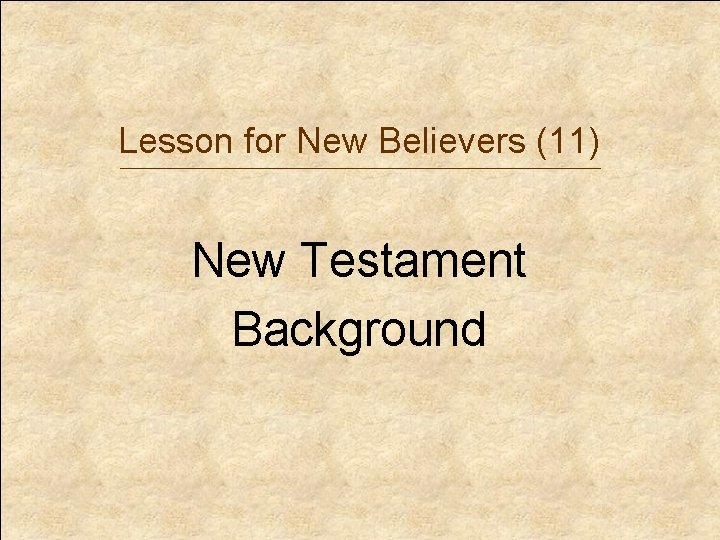 Lesson for New Believers (11)

New Testament
Background